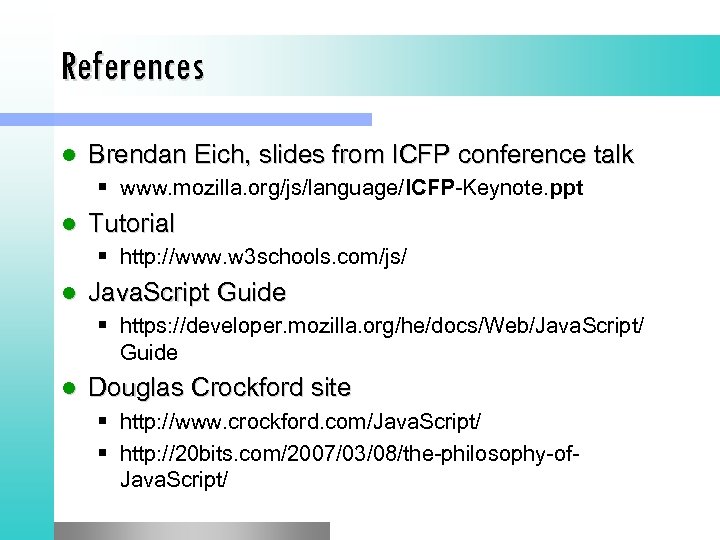 References

- Brendan Eich, slides from ICFP conference talk
  - www.mozilla.org/js/language/ICFP-Keynote.ppt
- Tutorial
  - http://www.w3schools.com/js/
- JavaScript Guide
  - https://developer.mozilla.org/he/docs/Web/JavaScript/Guide
- Douglas Crockford site
  - http://www.crockford.com/JavaScript/
  - http://20bits.com/2007/03/08/the-philosophy-of-JavaScript/